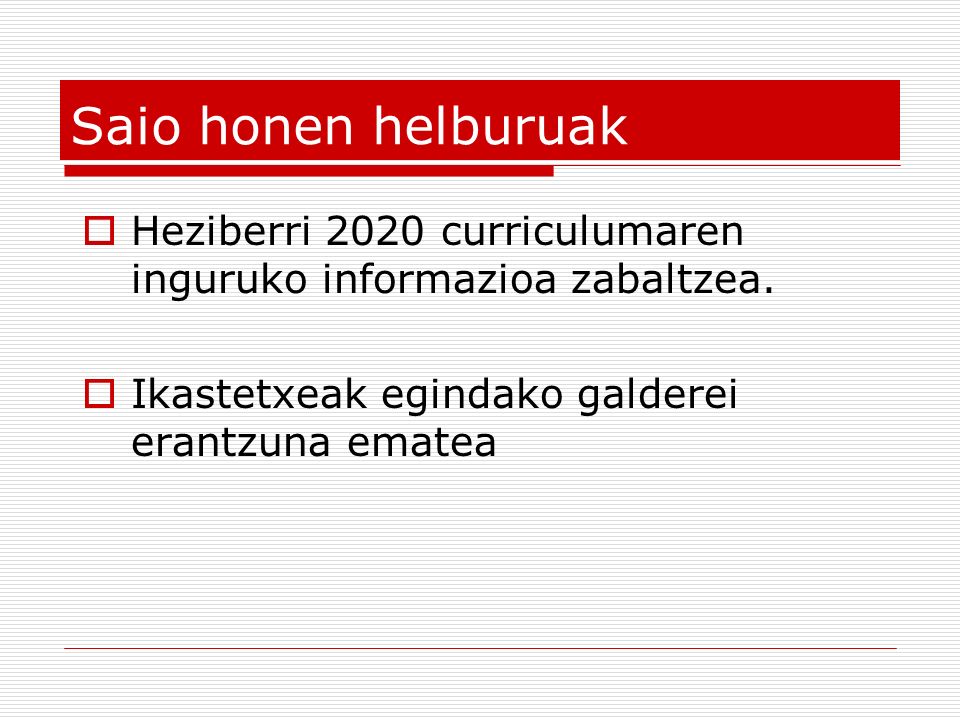 Saio honen helburuak

Heziberri 2020 curriculumaren inguruko informazioa zabaltzea.

Ikastetxeak egindako galderei erantzuna ematea